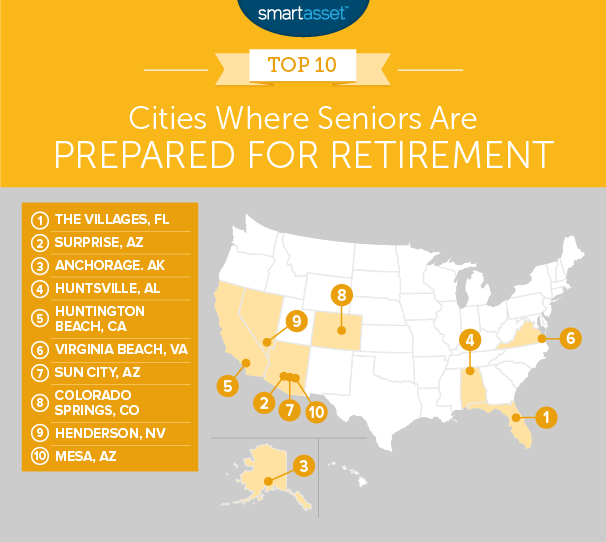 smartasset™

TOP 10

Cities Where Seniors Are
PREPARED FOR RETIREMENT

1 THE VILLAGES, FL
2 SURPRISE, AZ
3 ANCHORAGE. AK
4 HUNTSVILLE, AL
5 HUNTINGTON BEACH, CA
6 VIRGINIA BEACH, VA
7 SUN CITY, AZ
8 COLORADO SPRINGS, CO
9 HENDERSON, NV
10 MESA, AZ

8
9
4
6
5
2
7
10
1
3